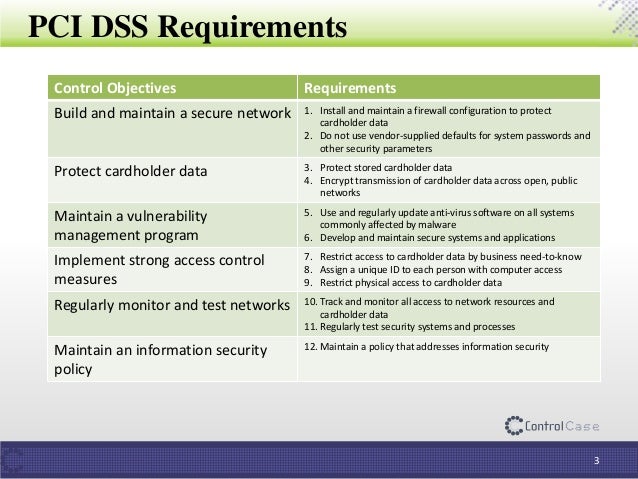 PCI DSS Requirements

| Control Objectives | Requirements |
|---|---|
| Build and maintain a secure network | 1. Install and maintain a firewall configuration to protect cardholder data 2. Do not use vendor-supplied defaults for system passwords and other security parameters |
| Protect cardholder data | 3. Protect stored cardholder data 4. Encrypt transmission of cardholder data across open, public networks |
| Maintain a vulnerability management program | 5. Use and regularly update anti-virus software on all systems commonly affected by malware 6. Develop and maintain secure systems and applications |
| Implement strong access control measures | 7. Restrict access to cardholder data by business need-to-know 8. Assign a unique ID to each person with computer access 9. Restrict physical access to cardholder data |
| Regularly monitor and test networks | 10. Track and monitor all access to network resources and cardholder data 11. Regularly test security systems and processes |
| Maintain an information security policy | 12. Maintain a policy that addresses information security |

ControlCase

3